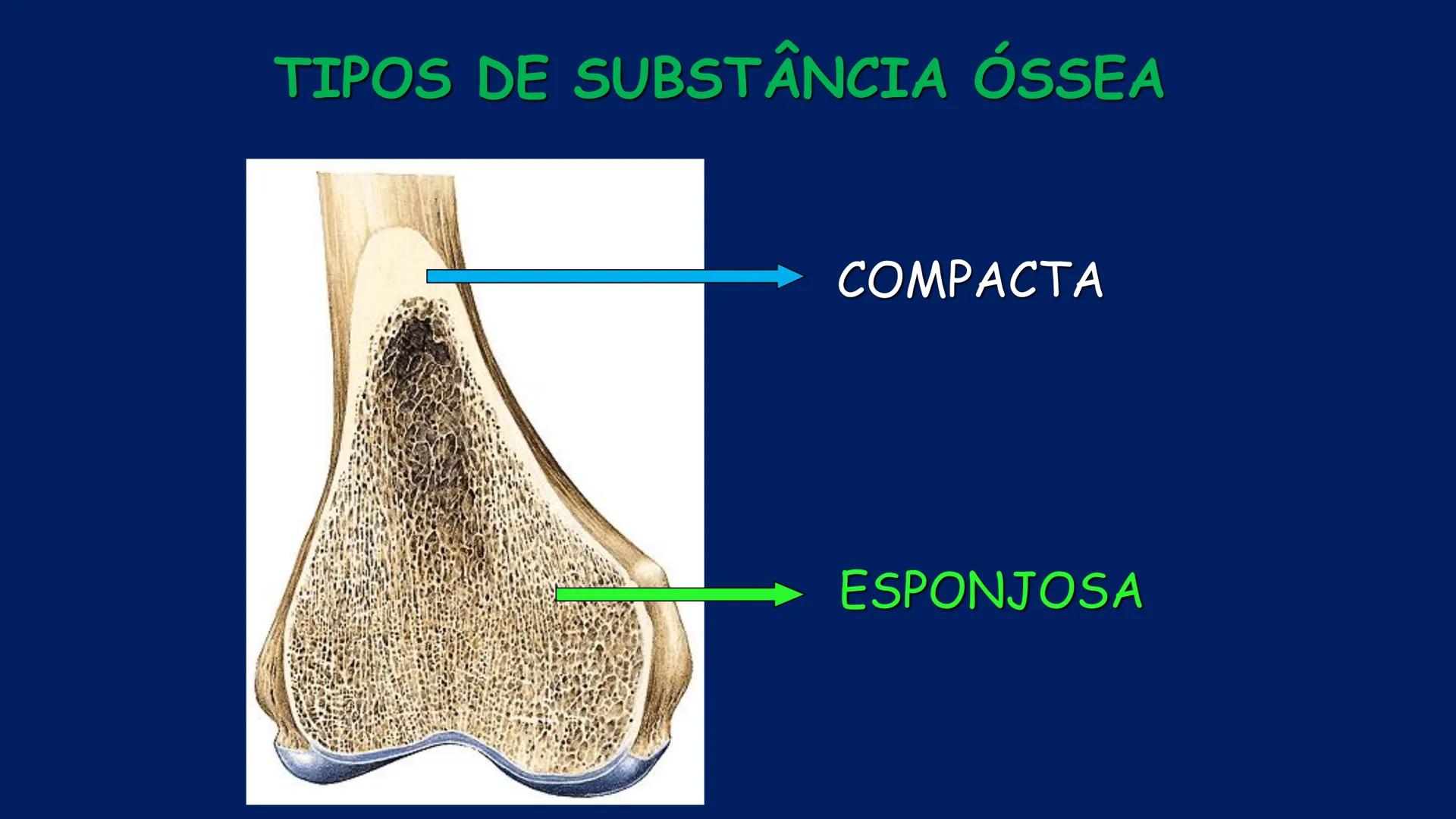 TIPOS DE SUBSTÂNCIA ÓSSEA

COMPACTA

ESPONJOSA